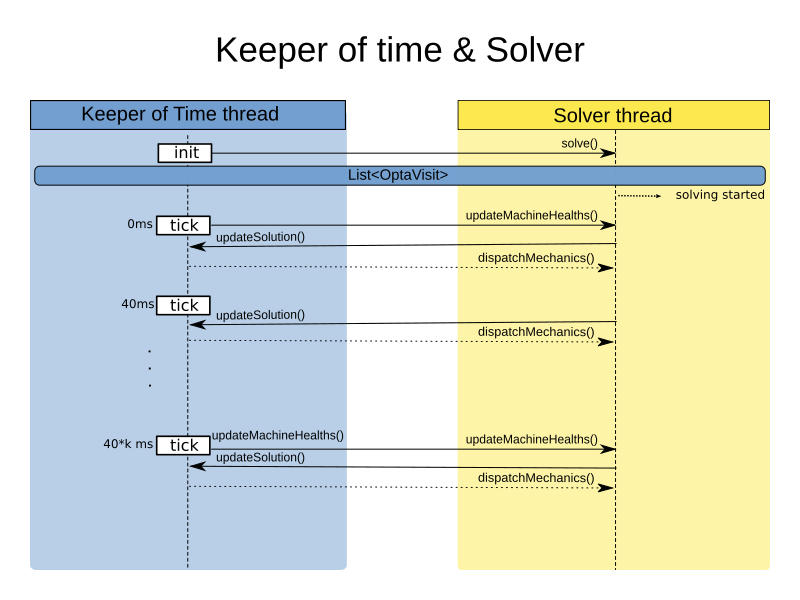 Keeper of time & Solver

Keeper of Time thread

Solver thread

init

solve()

List<OptaVisit>

solving started

0ms

tick

updateMachineHealths()

updateSolution()

dispatchMechanics()

40ms

tick

updateSolution()

dispatchMechanics()

.
.
.

40*k ms

tick

updateMachineHealths()

updateMachineHealths()

updateSolution()

dispatchMechanics()